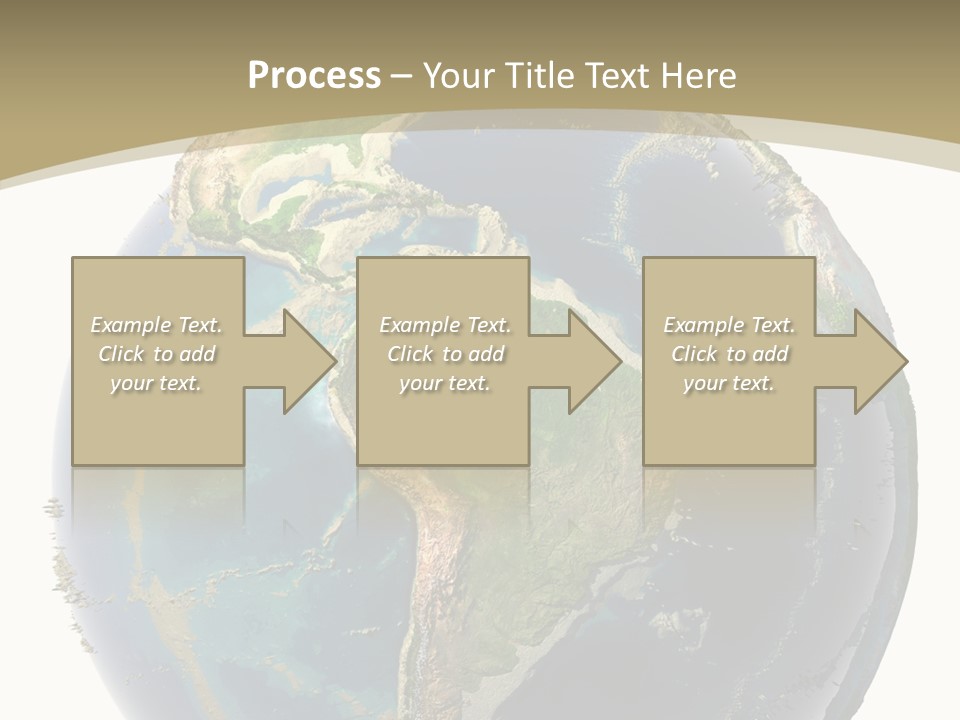 Process – Your Title Text Here

Example Text. Click to add your text.

Example Text. Click to add your text.

Example Text. Click to add your text.